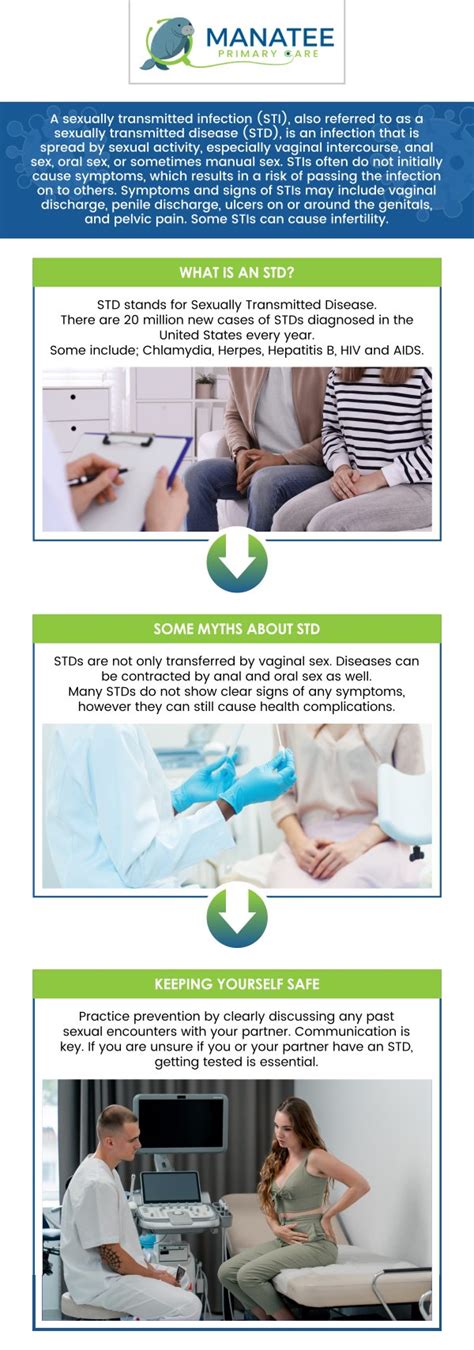 MANATEE
PRIMARY CARE

A sexually transmitted infection (STI), also referred to as a sexually transmitted disease (STD), is an infection that is spread by sexual activity, especially vaginal intercourse, anal sex, oral sex, or sometimes manual sex. STIs often do not initially cause symptoms, which results in a risk of passing the infection on to others. Symptoms and signs of STIs may include vaginal discharge, penile discharge, ulcers on or around the genitals, and pelvic pain. Some STIs can cause infertility.

WHAT IS AN STD?

STD stands for Sexually Transmitted Disease. There are 20 million new cases of STDs diagnosed in the United States every year. Some include; Chlamydia, Herpes, Hepatitis B, HIV and AIDS.

SOME MYTHS ABOUT STD

STDs are not only transferred by vaginal sex. Diseases can be contracted by anal and oral sex as well. Many STDs do not show clear signs of any symptoms, however they can still cause health complications.

KEEPING YOURSELF SAFE

Practice prevention by clearly discussing any past sexual encounters with your partner. Communication is key. If you are unsure if you or your partner have an STD, getting tested is essential.